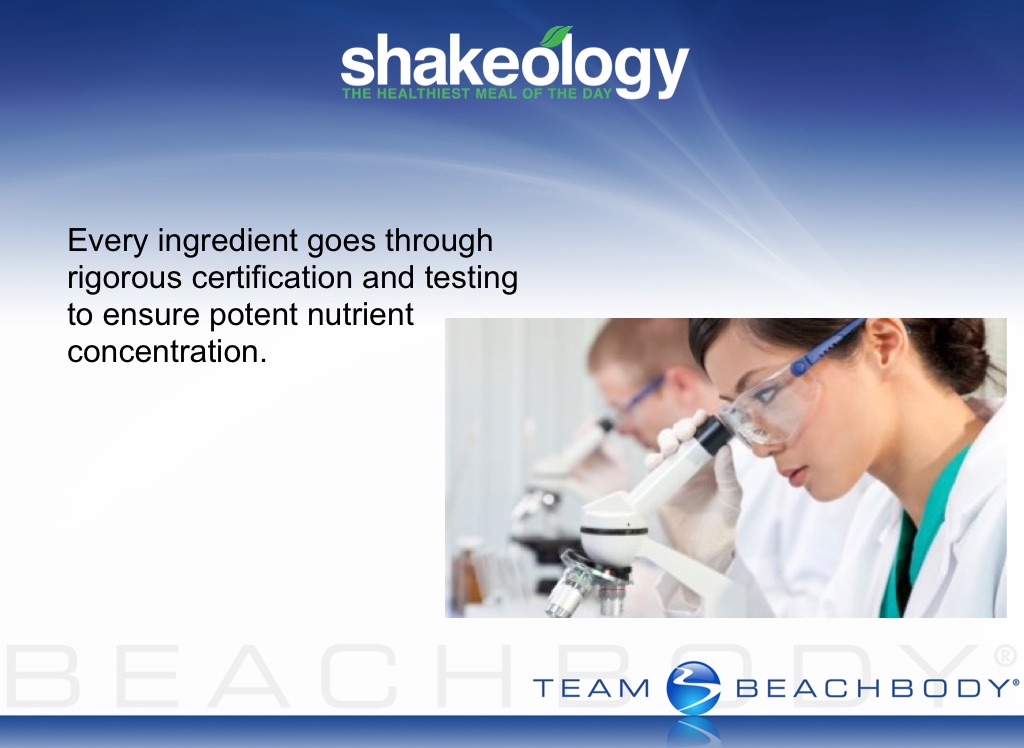 shakeology
THE HEALTHIEST MEAL OF THE DAY

Every ingredient goes through rigorous certification and testing to ensure potent nutrient concentration.

BEACHBODY®

TEAM BEACHBODY®